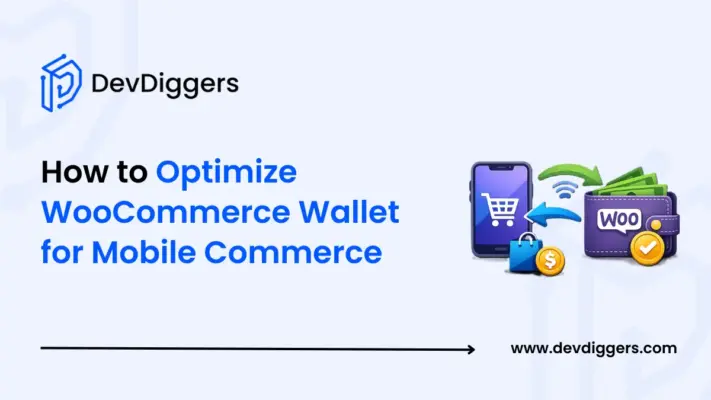 DevDiggers

How to Optimize WooCommerce Wallet for Mobile Commerce

Woo

$

www.devdiggers.com